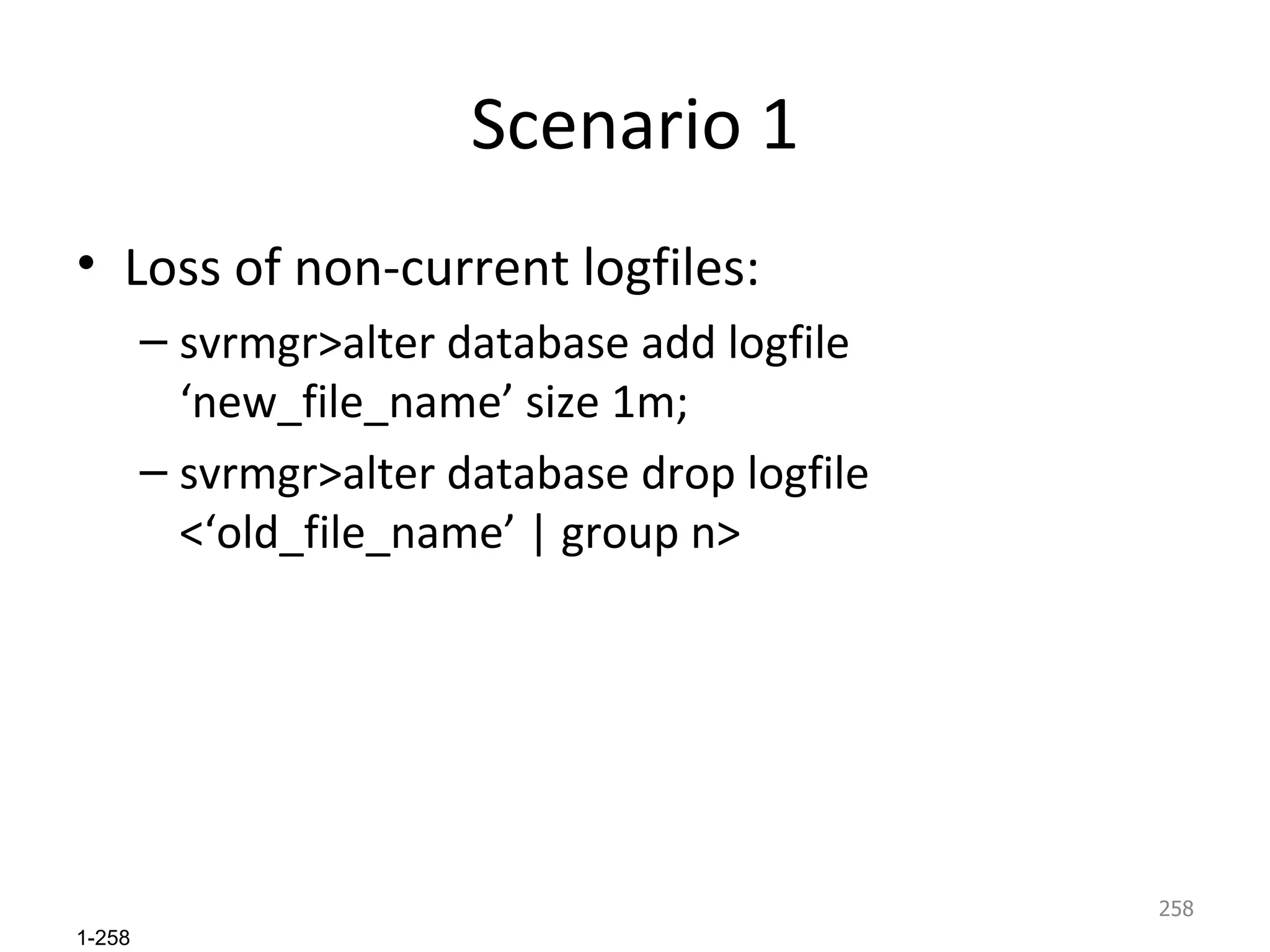 Scenario 1

• Loss of non-current logfiles:

– svrmgr>alter database add logfile ‘new_file_name’ size 1m;

– svrmgr>alter database drop logfile <‘old_file_name’ | group n>

258

1-258